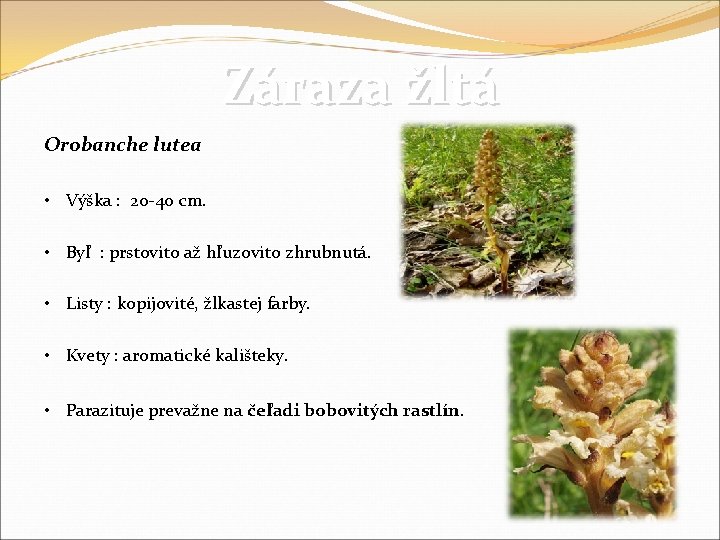 Záraza žltá

Orobanche lutea

• Výška : 20-40 cm.

• Byľ : prstovito až hľuzovito zhrubnutá.

• Listy : kopijovité, žlkastej farby.

• Kvety : aromatické kališteky.

• Parazituje prevažne na čeľadi bobovitých rastlín.